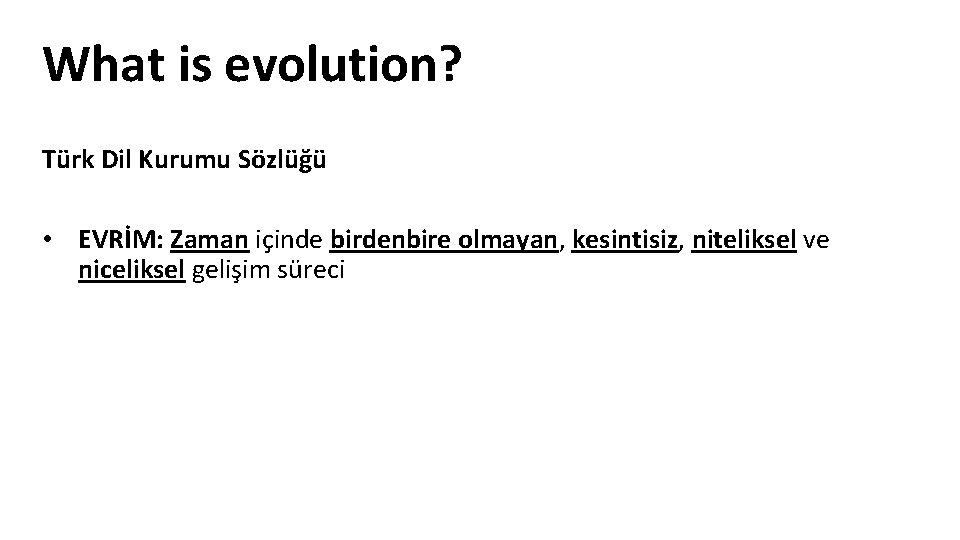 What is evolution?

Türk Dil Kurumu Sözlüğü

• EVRİM: Zaman içinde birdenbire olmayan, kesintisiz, niteliksel ve niceliksel gelişim süreci